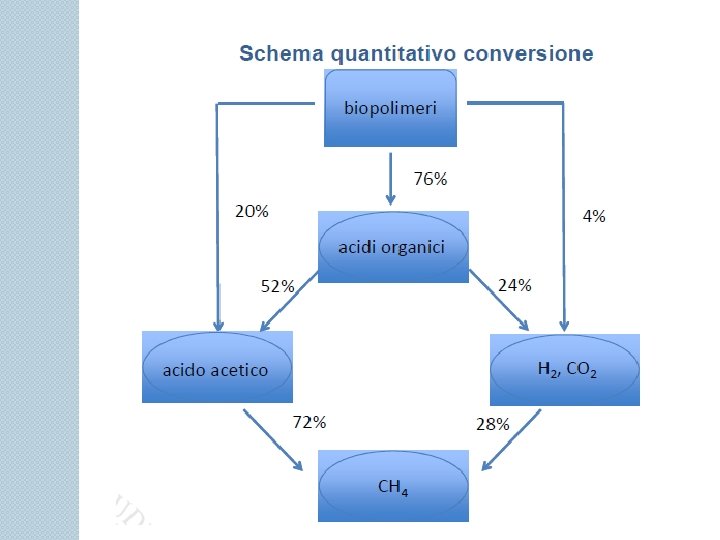 Schema quantitativo conversione

biopolimeri

76%

20%

4%

acidi organici

52%

24%

acido acetico

$H_2$, $CO_2$

72%

28%

$CH_4$